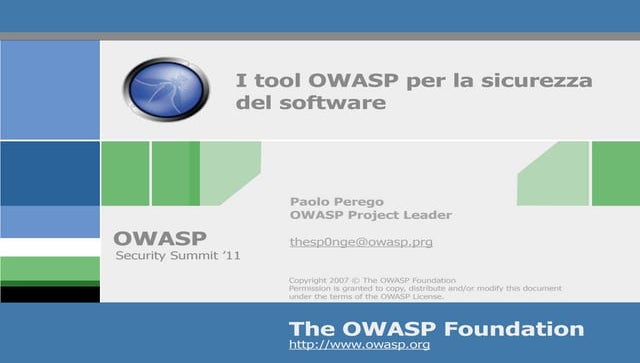 I tool OWASP per la sicurezza del software

Paolo Perego
OWASP Project Leader

thesp0nge@owasp.prg

OWASP
Security Summit '11

Copyright 2007 © The OWASP Foundation
Permission is granted to copy, distribute and/or modify this document under the terms of the OWASP License.

The OWASP Foundation
http://www.owasp.org